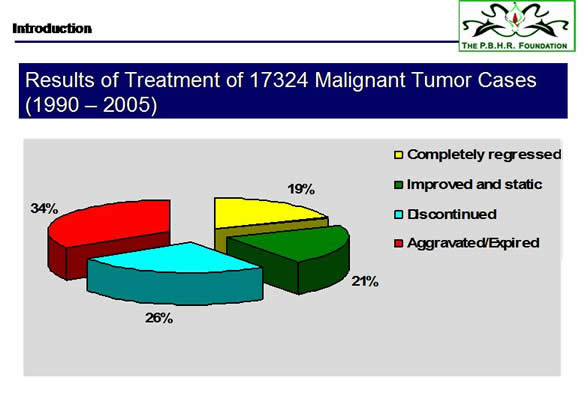 Introduction

THE P.B.H.R. FOUNDATION

Results of Treatment of 17324 Malignant Tumor Cases (1990 – 2005)

Completely regressed
Improved and static
Discontinued
Aggravated/Expired

19%
21%
26%
34%